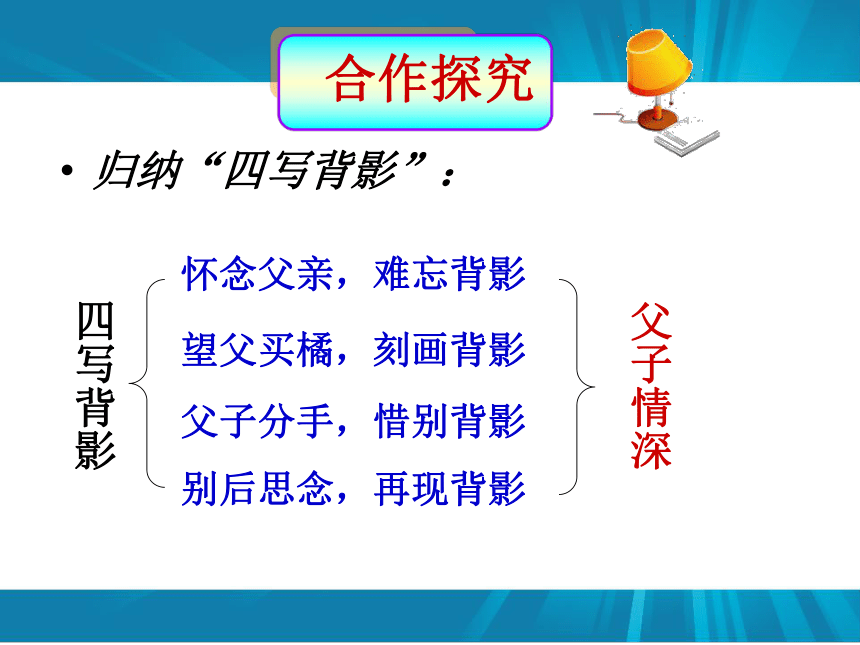 合作探究

• 归纳“四写背影”：

四写背影

怀念父亲，难忘背影
望父买橘，刻画背影
父子分手，惜别背影
别后思念，再现背影

父子情深